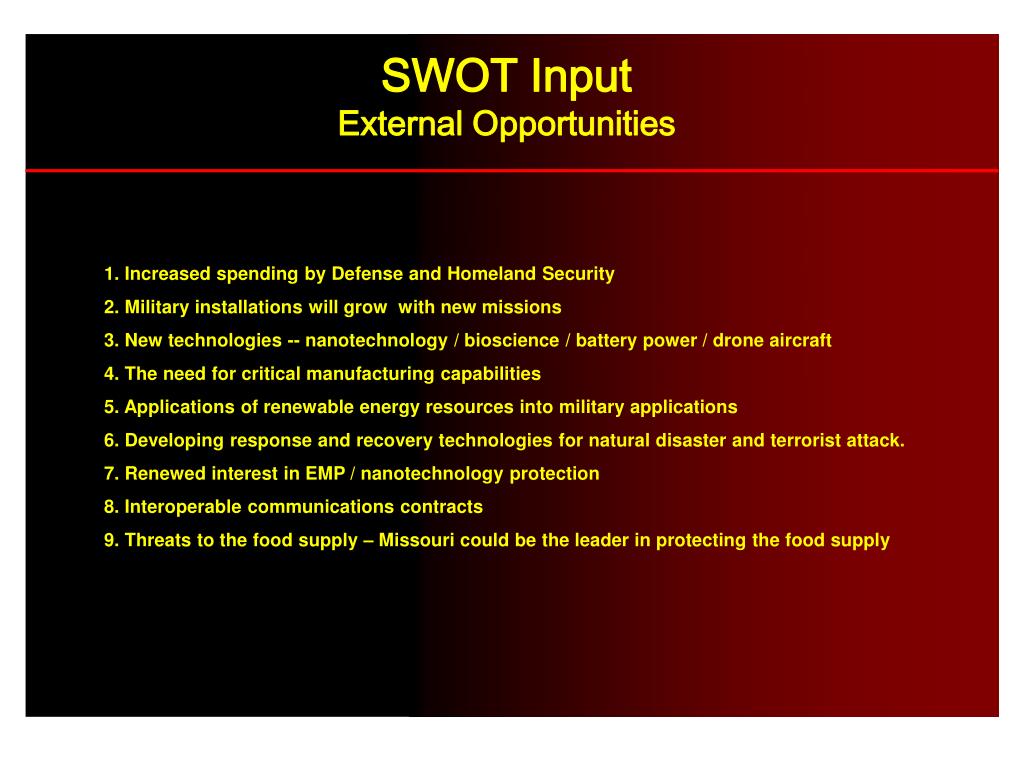 SWOT Input
External Opportunities

1. Increased spending by Defense and Homeland Security
2. Military installations will grow  with new missions
3. New technologies -- nanotechnology / bioscience / battery power / drone aircraft
4. The need for critical manufacturing capabilities
5. Applications of renewable energy resources into military applications
6. Developing response and recovery technologies for natural disaster and terrorist attack.
7. Renewed interest in EMP / nanotechnology protection
8. Interoperable communications contracts
9. Threats to the food supply – Missouri could be the leader in protecting the food supply